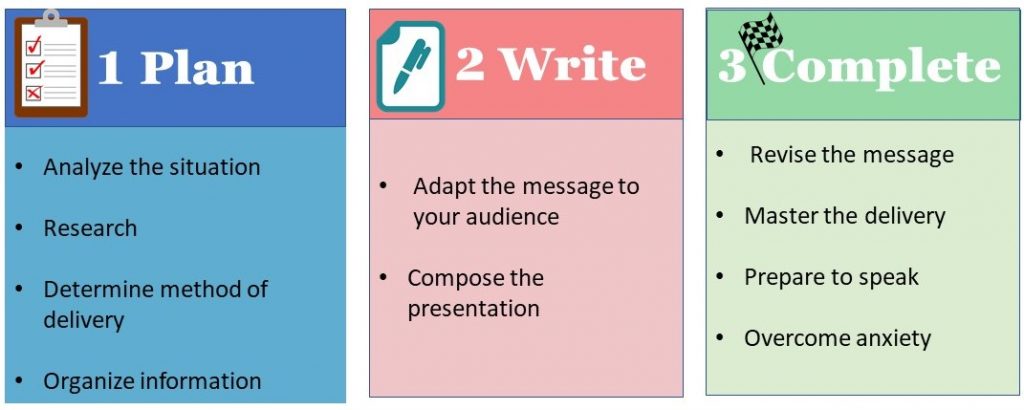 1 Plan

- Analyze the situation
- Research
- Determine method of delivery
- Organize information

2 Write

- Adapt the message to your audience
- Compose the presentation

3 Complete

- Revise the message
- Master the delivery
- Prepare to speak
- Overcome anxiety